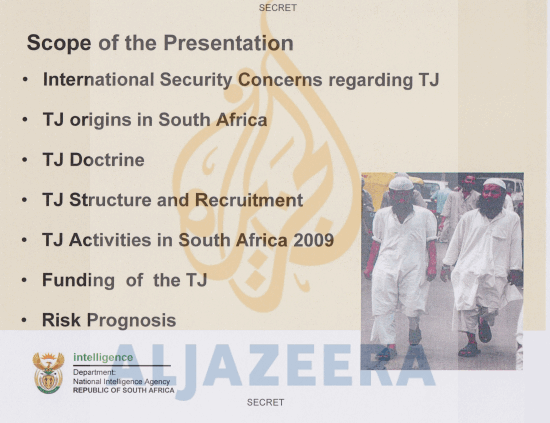 SECRET

Scope of the Presentation

• International Security Concerns regarding TJ

• TJ origins in South Africa

• TJ Doctrine

• TJ Structure and Recruitment

• TJ Activities in South Africa 2009

• Funding of the TJ

• Risk Prognosis

intelligence
Department:
National Intelligence Agency
REPUBLIC OF SOUTH AFRICA

ALJAZEERA

SECRET